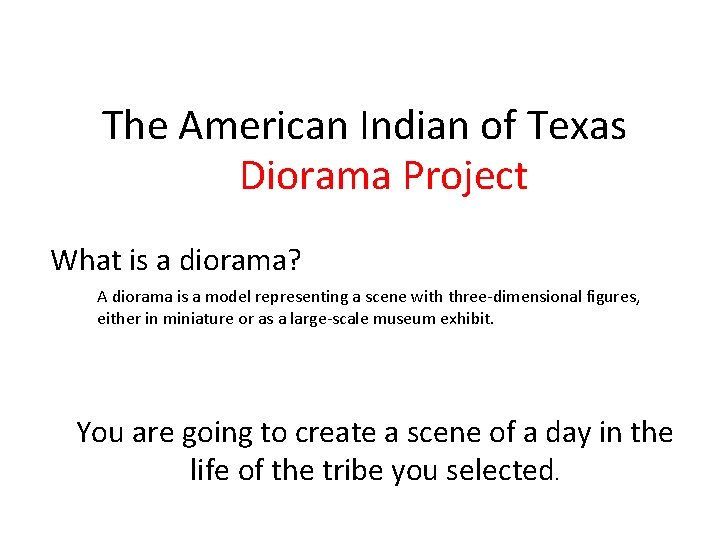 The American Indian of Texas
Diorama Project

What is a diorama?

A diorama is a model representing a scene with three-dimensional figures, either in miniature or as a large-scale museum exhibit.

You are going to create a scene of a day in the life of the tribe you selected.